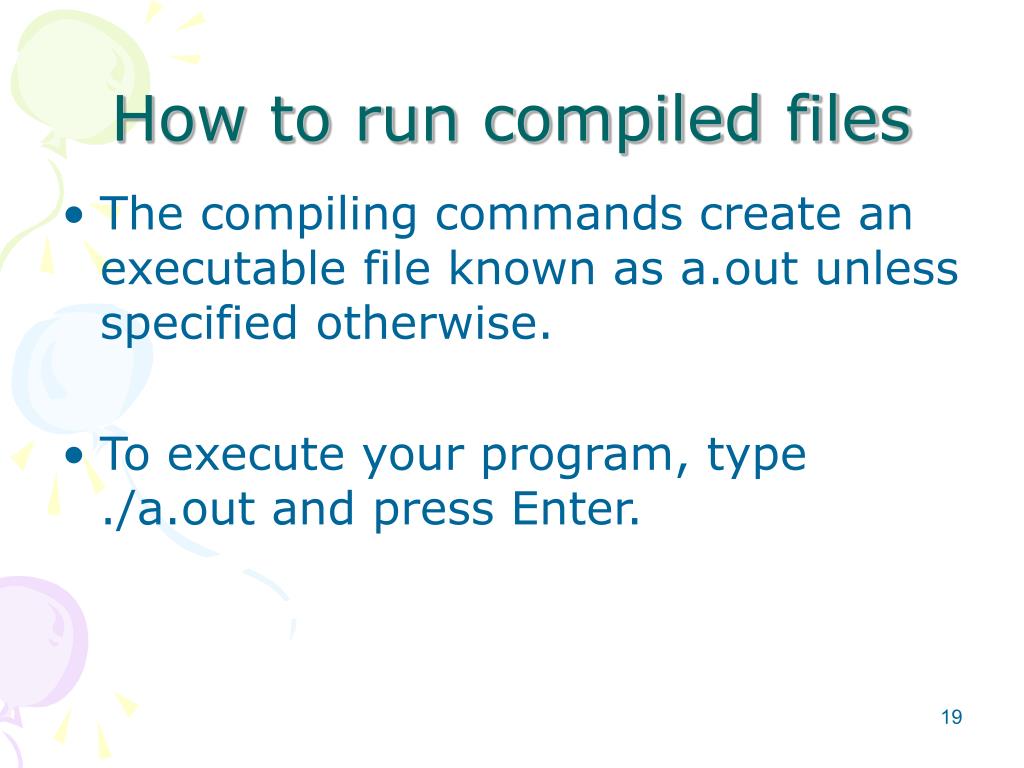 How to run compiled files

• The compiling commands create an executable file known as a.out unless specified otherwise.

• To execute your program, type ./a.out and press Enter.

19